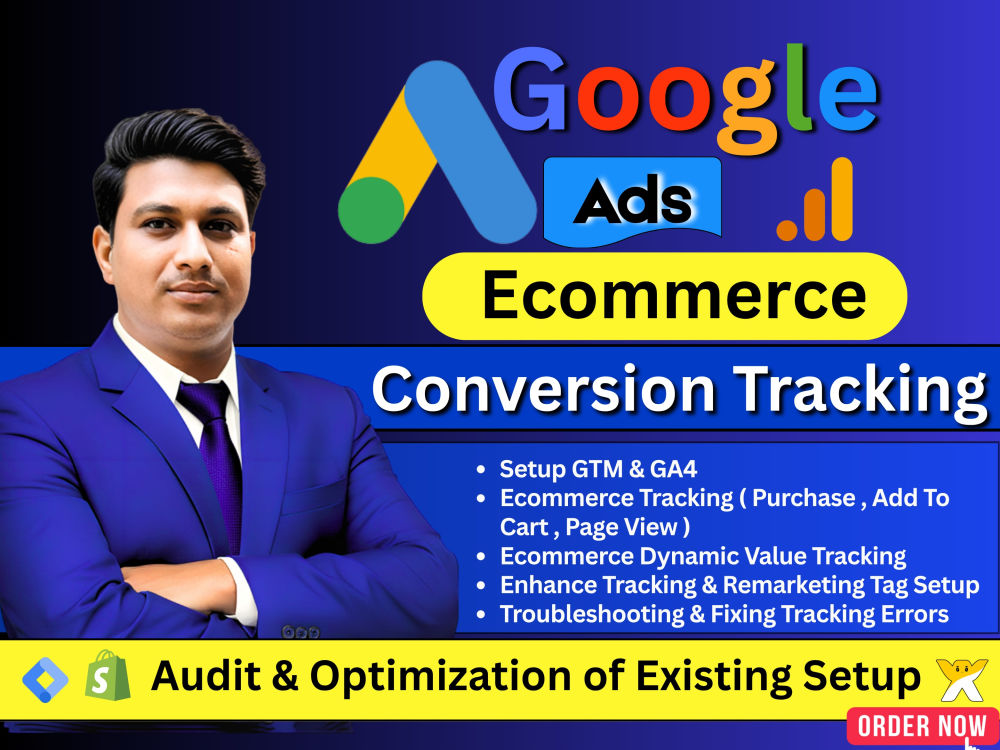 Google

Ads

Ecommerce

Conversion Tracking

• Setup GTM & GA4
• Ecommerce Tracking ( Purchase , Add To Cart , Page View )
• Ecommerce Dynamic Value Tracking
• Enhance Tracking & Remarketing Tag Setup
• Troubleshooting & Fixing Tracking Errors

Audit & Optimization of Existing Setup

ORDER NOW